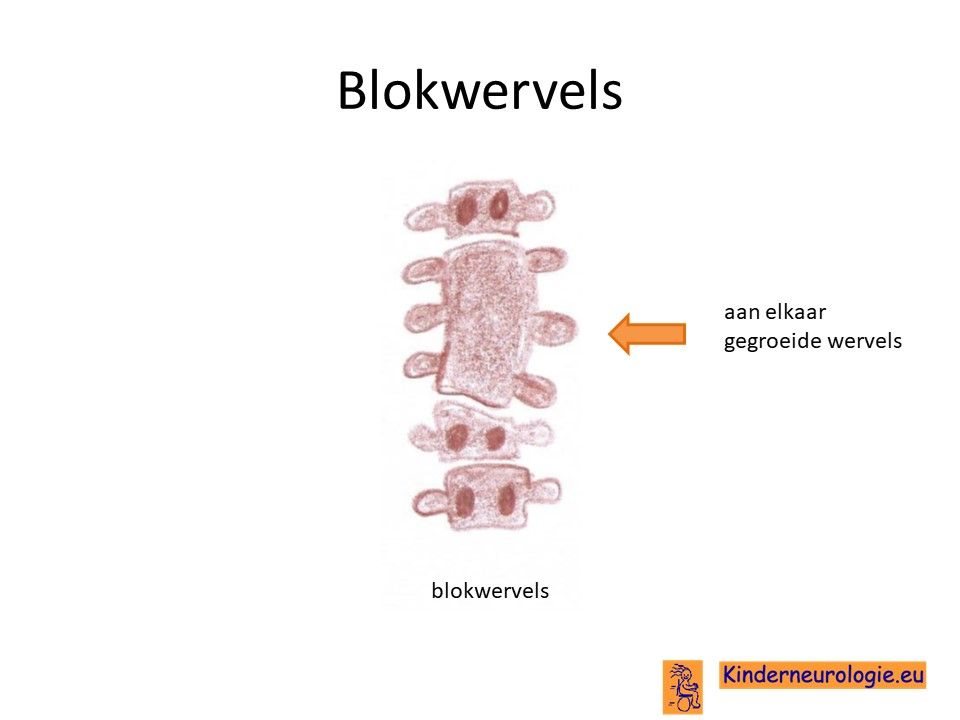 Blokwervels

aan elkaar gegroeide wervels

blokwervels

Kinderneurologie.eu